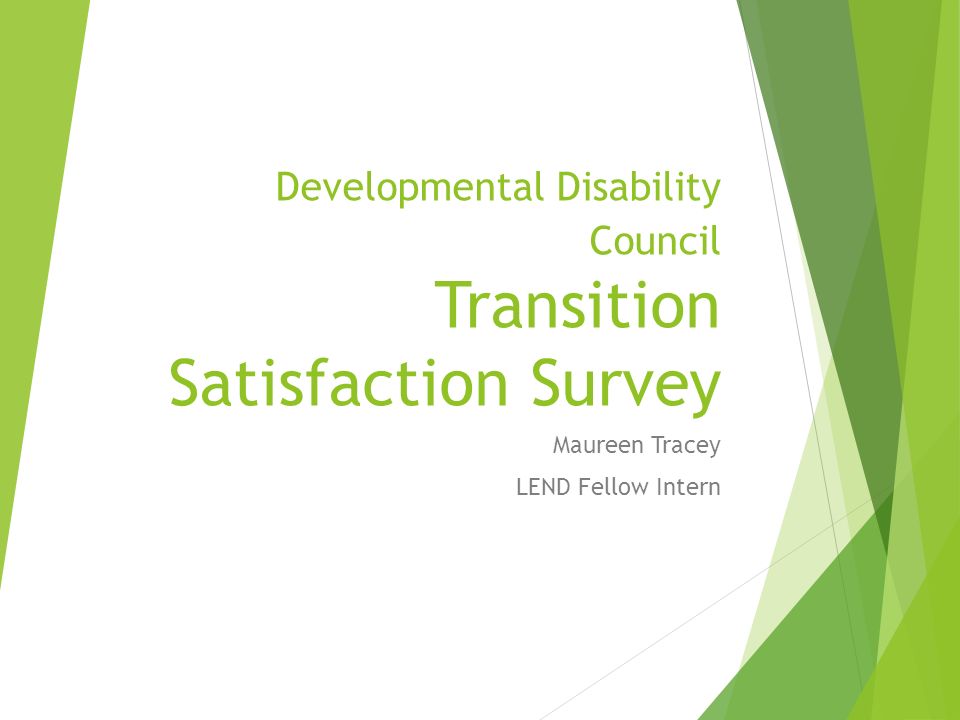 Developmental Disability Council
Transition Satisfaction Survey

Maureen Tracey

LEND Fellow Intern